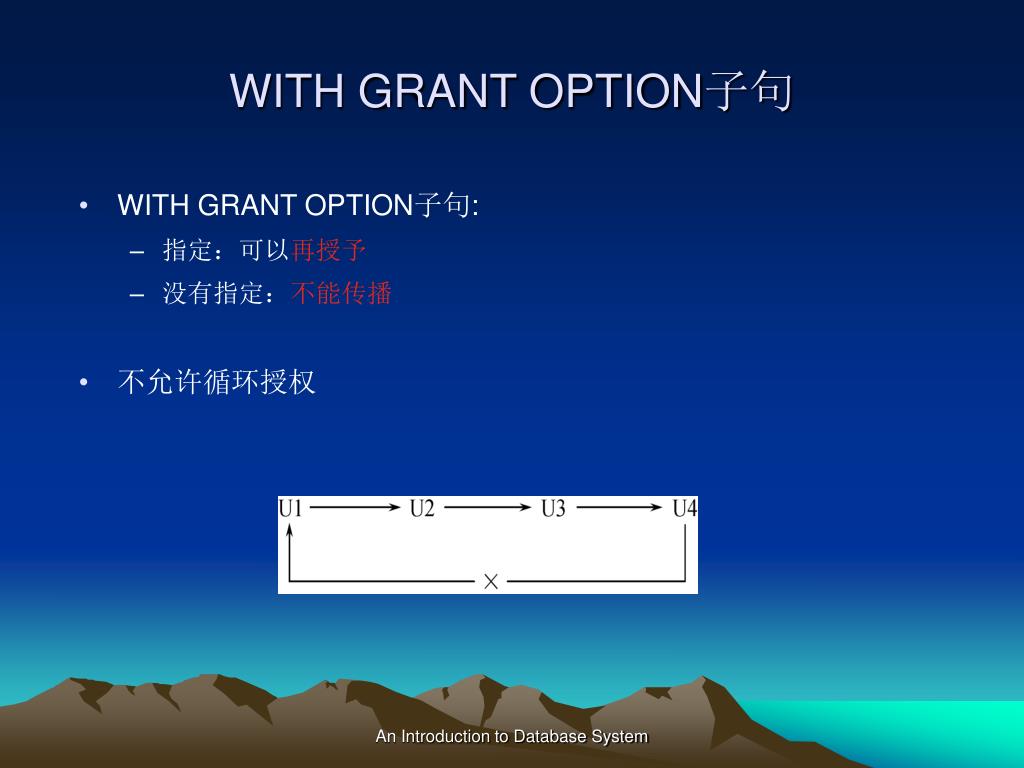 WITH GRANT OPTION子句

• WITH GRANT OPTION子句:
– 指定：可以再授予
– 没有指定：不能传播

• 不允许循环授权

U1 U2 U3 U4
×

An Introduction to Database System